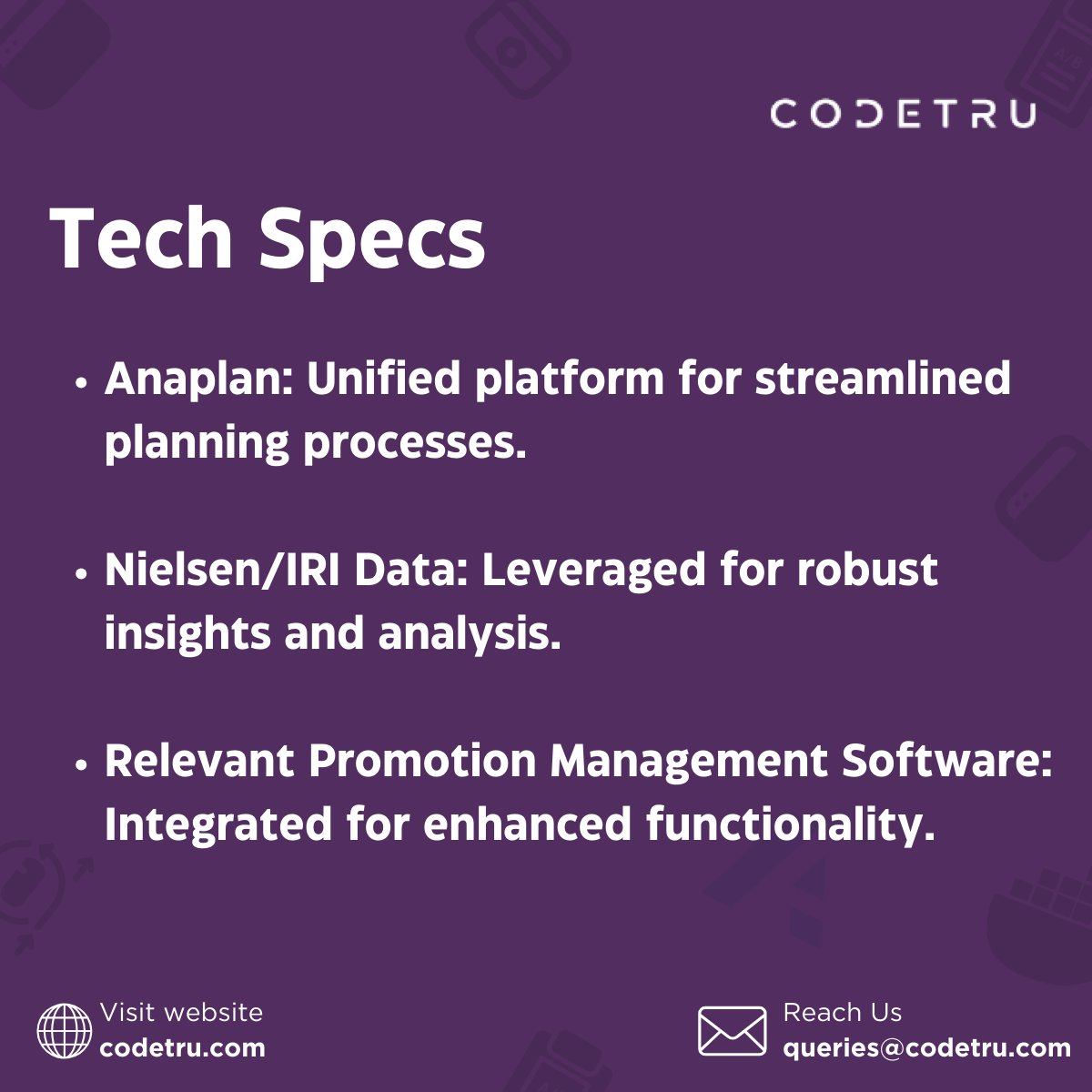 CODETRU

Tech Specs

• Anaplan: Unified platform for streamlined planning processes.

• Nielsen/IRI Data: Leveraged for robust insights and analysis.

• Relevant Promotion Management Software: Integrated for enhanced functionality.

Visit website
codetru.com

Reach Us
queries@codetru.com